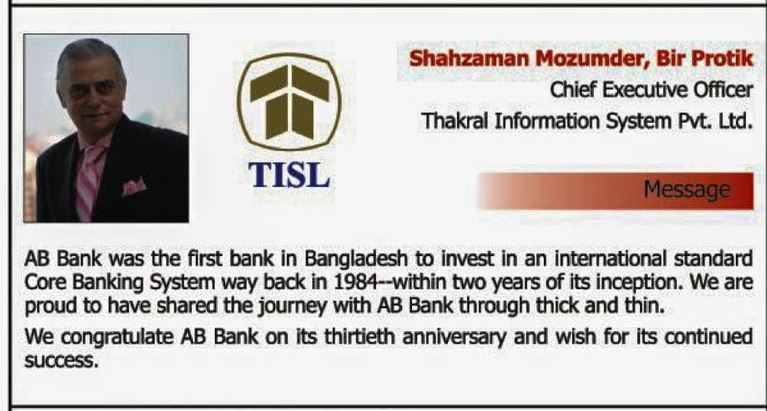 TISL

Shahzaman Mozumder, Bir Protik
Chief Executive Officer
Thakral Information System Pvt. Ltd.

Message

AB Bank was the first bank in Bangladesh to invest in an international standard Core Banking System way back in 1984--within two years of its inception. We are proud to have shared the journey with AB Bank through thick and thin.

We congratulate AB Bank on its thirtieth anniversary and wish for its continued success.